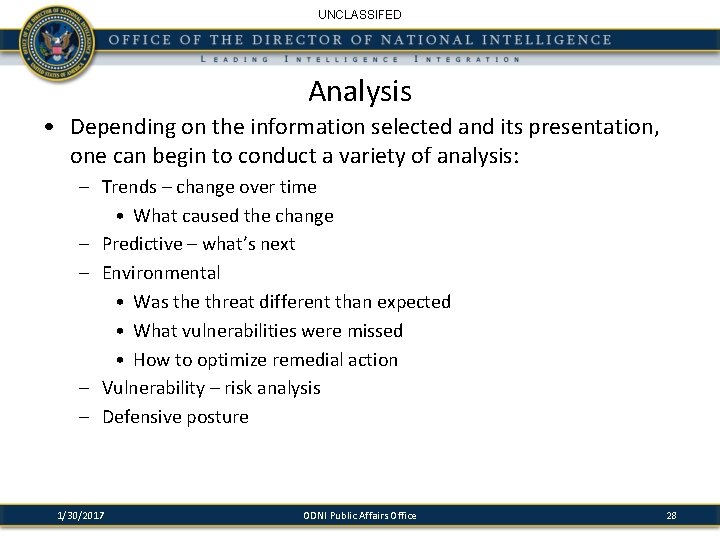 UNCLASSIFED

OFFICE OF THE DIRECTOR OF NATIONAL INTELLIGENCE

LEADING INTELLIGENCE INTEGRATION

Analysis

• Depending on the information selected and its presentation, one can begin to conduct a variety of analysis:
– Trends – change over time
• What caused the change
– Predictive – what's next
– Environmental
• Was the threat different than expected
• What vulnerabilities were missed
• How to optimize remedial action
– Vulnerability – risk analysis
– Defensive posture

1/30/2017 ODNI Public Affairs Office 28